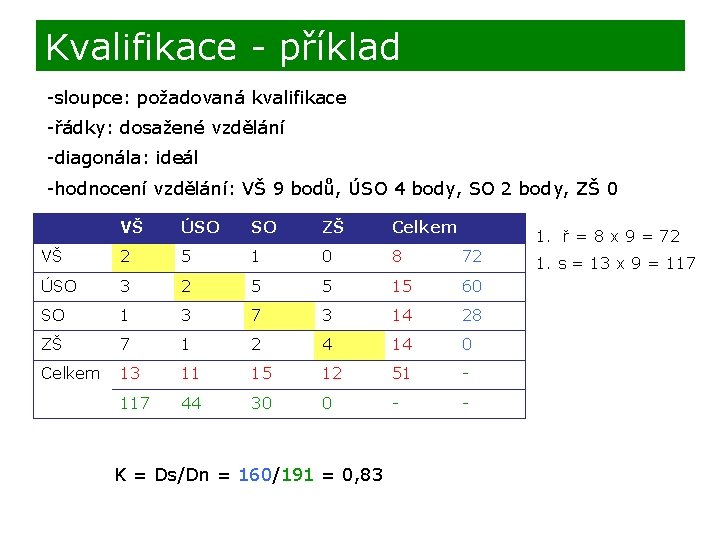 Kvalifikace - příklad

-sloupce: požadovaná kvalifikace

-řádky: dosažené vzdělání

-diagonála: ideál

-hodnocení vzdělání: VŠ 9 bodů, ÚSO 4 body, SO 2 body, ZŠ 0

| | VŠ | ÚSO | SO | ZŠ | Celkem | |
|---|---|---|---|---|---|---|
| VŠ | 2 | 5 | 1 | 0 | 8 | 72 |
| ÚSO | 3 | 2 | 5 | 5 | 15 | 60 |
| SO | 1 | 3 | 7 | 3 | 14 | 28 |
| ZŠ | 7 | 1 | 2 | 4 | 14 | 0 |
| Celkem | 13 | 11 | 15 | 12 | 51 | - |
| | 117 | 44 | 30 | 0 | - | - |

1. ř = 8 x 9 = 72

1. s = 13 x 9 = 117

K = Ds/Dn = 160/191 = 0,83